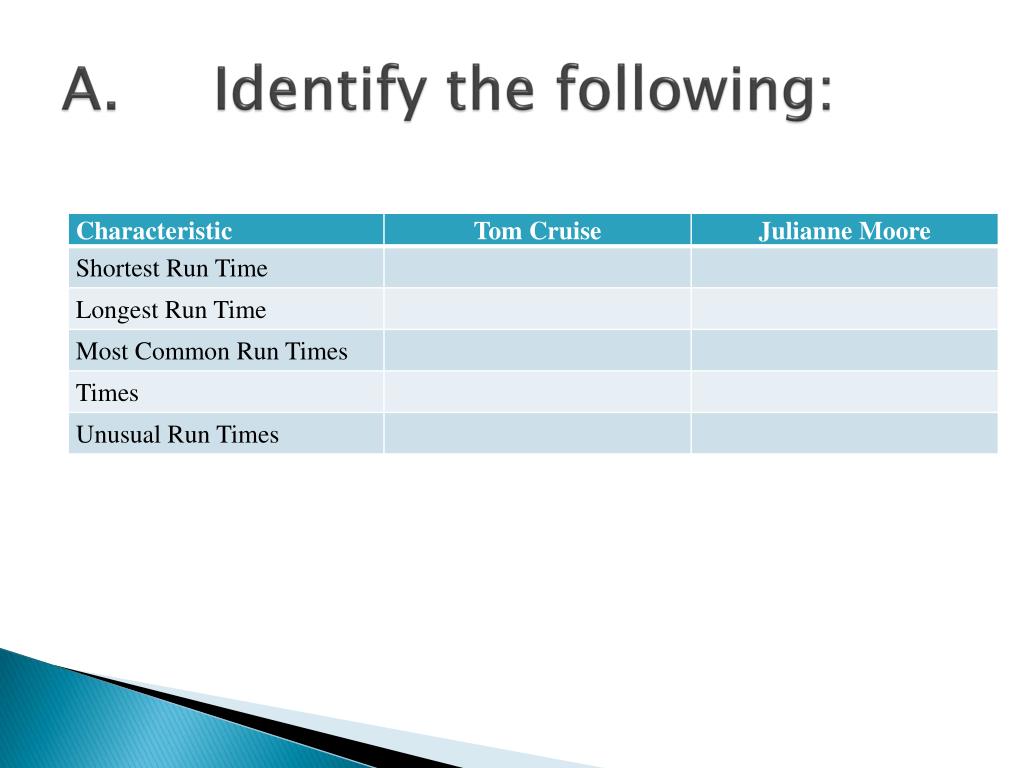 A. Identify the following:

| Characteristic | Tom Cruise | Julianne Moore |
|---|---|---|
| Shortest Run Time | | |
| Longest Run Time | | |
| Most Common Run Times | | |
| Times | | |
| Unusual Run Times | | |